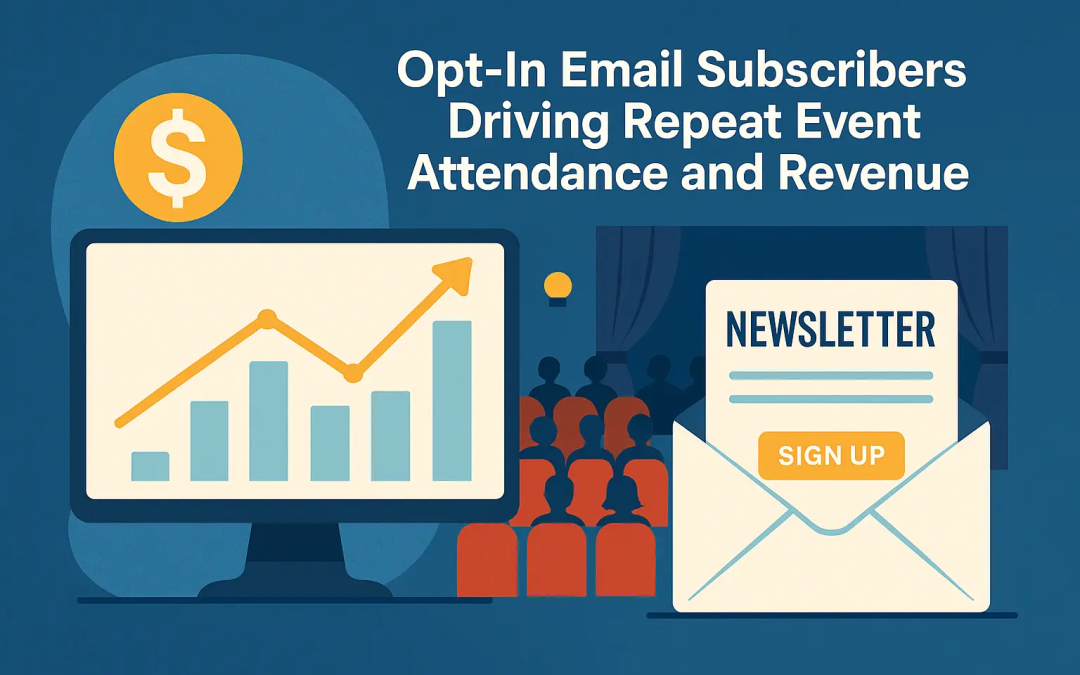 Opt-In Email Subscribers Driving Repeat Event Attendance and Revenue

$

NEWSLETTER

SIGN UP